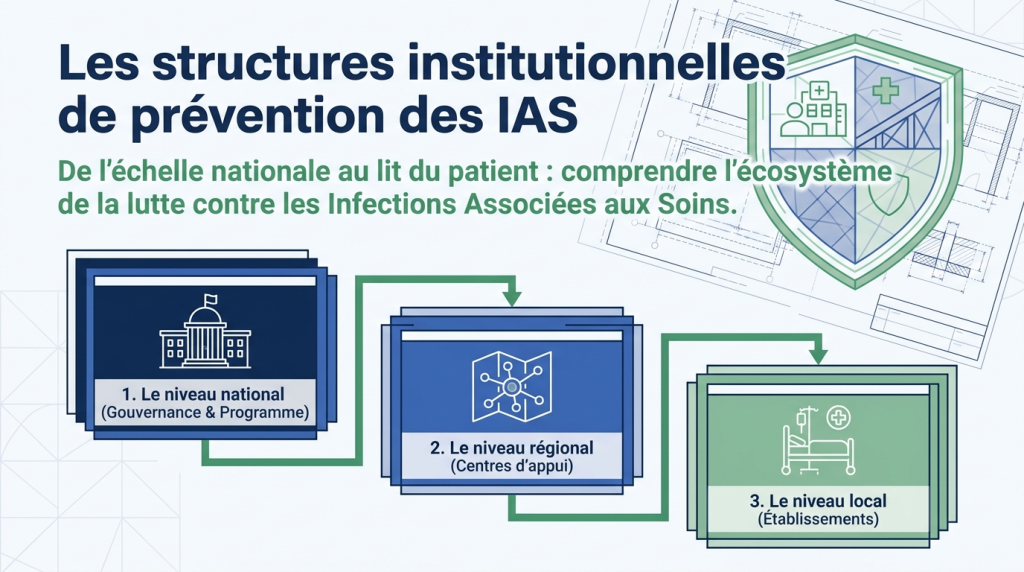 Les structures institutionnelles de prévention des IAS

De l'échelle nationale au lit du patient : comprendre l'écosystème de la lutte contre les Infections Associées aux Soins.

1. Le niveau national
(Gouvernance & Programme)

2. Le niveau régional
(Centres d'appui)

3. Le niveau local
(Établissements)